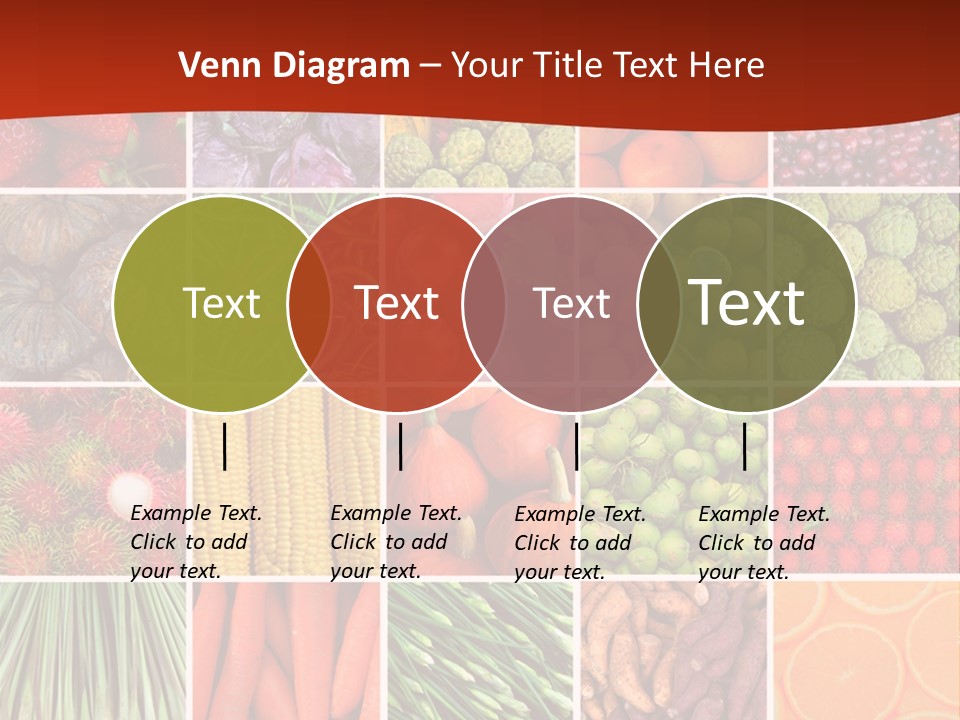 Venn Diagram – Your Title Text Here

Text

Text

Text

Text

Example Text. Click to add your text.

Example Text. Click to add your text.

Example Text. Click to add your text.

Example Text. Click to add your text.